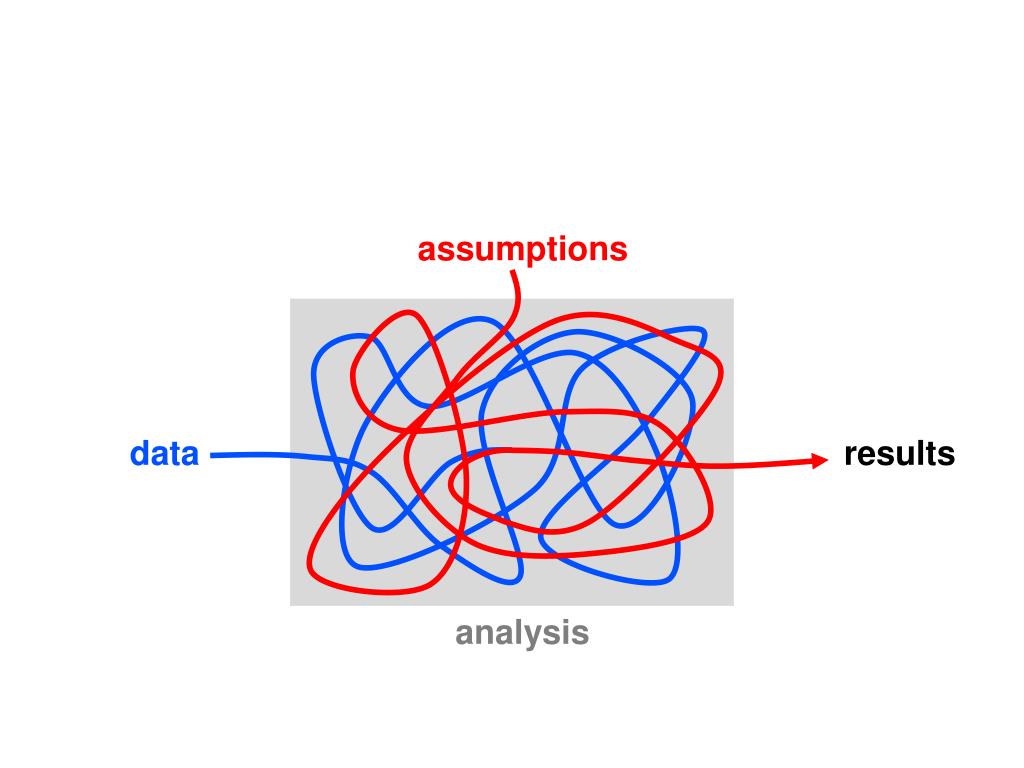 assumptions

data

results

analysis